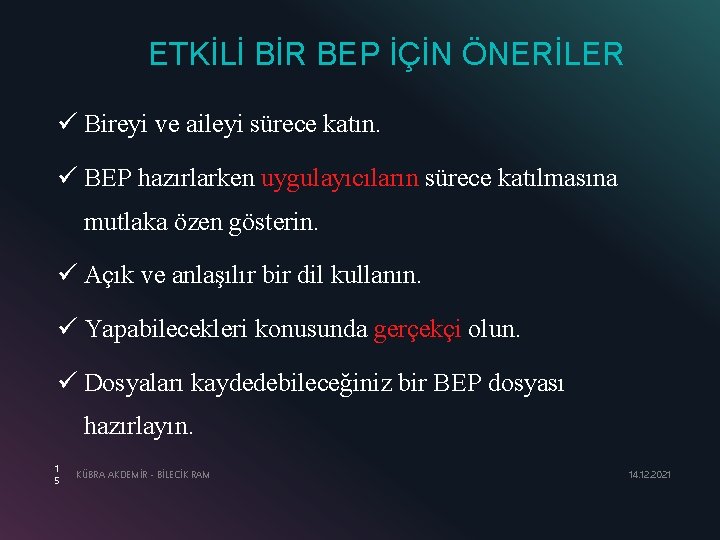 ETKİLİ BİR BEP İÇİN ÖNERİLER

✓ Bireyi ve aileyi sürece katın.

✓ BEP hazırlarken uygulayıcıların sürece katılmasına mutlaka özen gösterin.

✓ Açık ve anlaşılır bir dil kullanın.

✓ Yapabilecekleri konusunda gerçekçi olun.

✓ Dosyaları kaydedebileceğiniz bir BEP dosyası hazırlayın.

15

KÜBRA AKDEMİR - BİLECİK RAM

14.12.2021